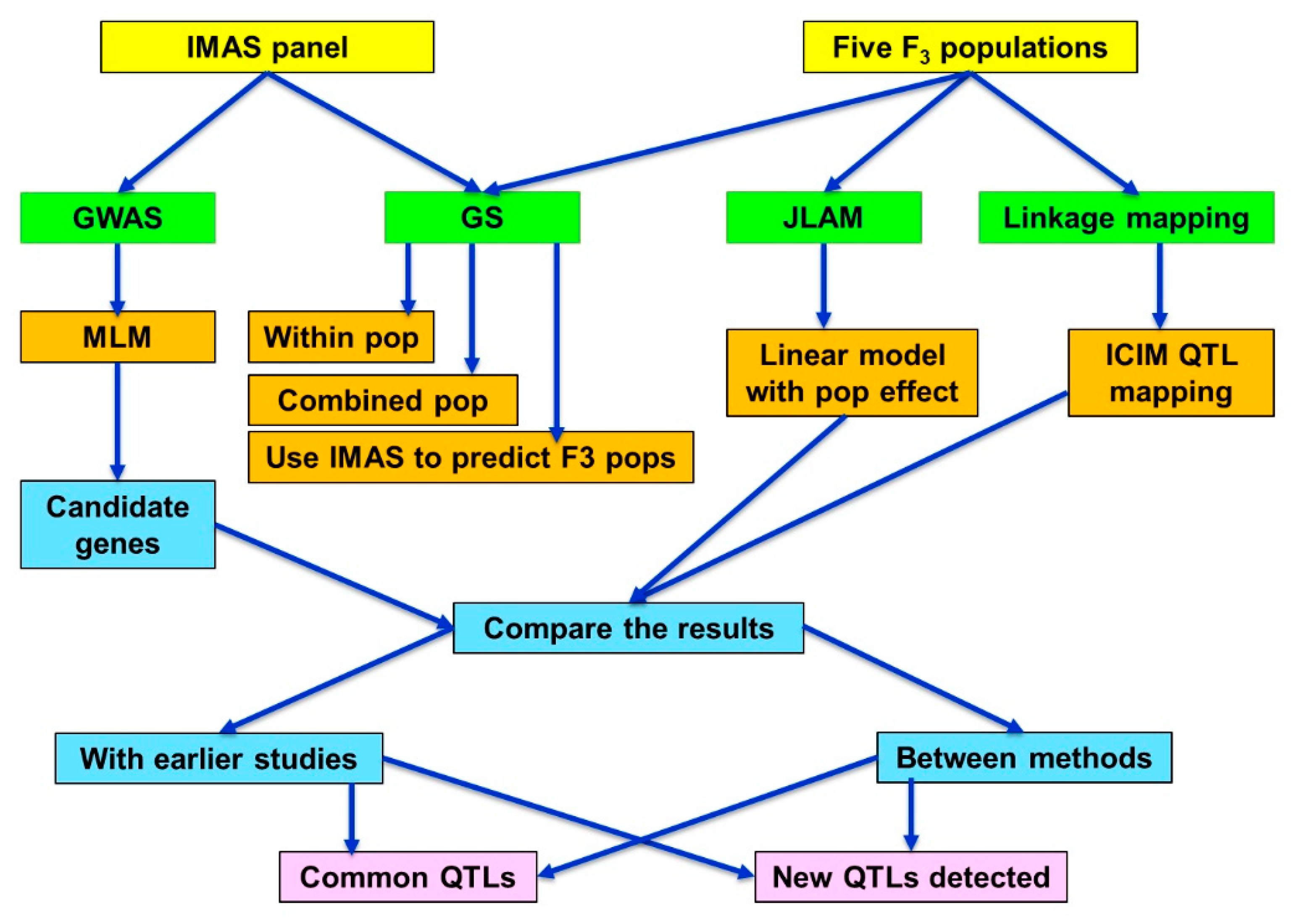 IMAS panel

Five $F_3$ populations

GWAS

GS

JLAM

Linkage mapping

MLM

Within pop

Combined pop

Use IMAS to predict F3 pops

Linear model with pop effect

ICIM QTL mapping

Candidate genes

Compare the results

With earlier studies

Between methods

Common QTLs

New QTLs detected